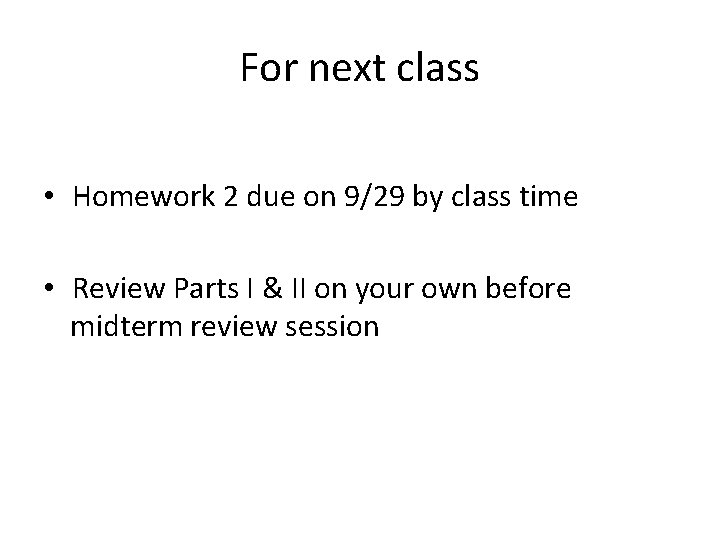 For next class

• Homework 2 due on 9/29 by class time

• Review Parts I & II on your own before midterm review session